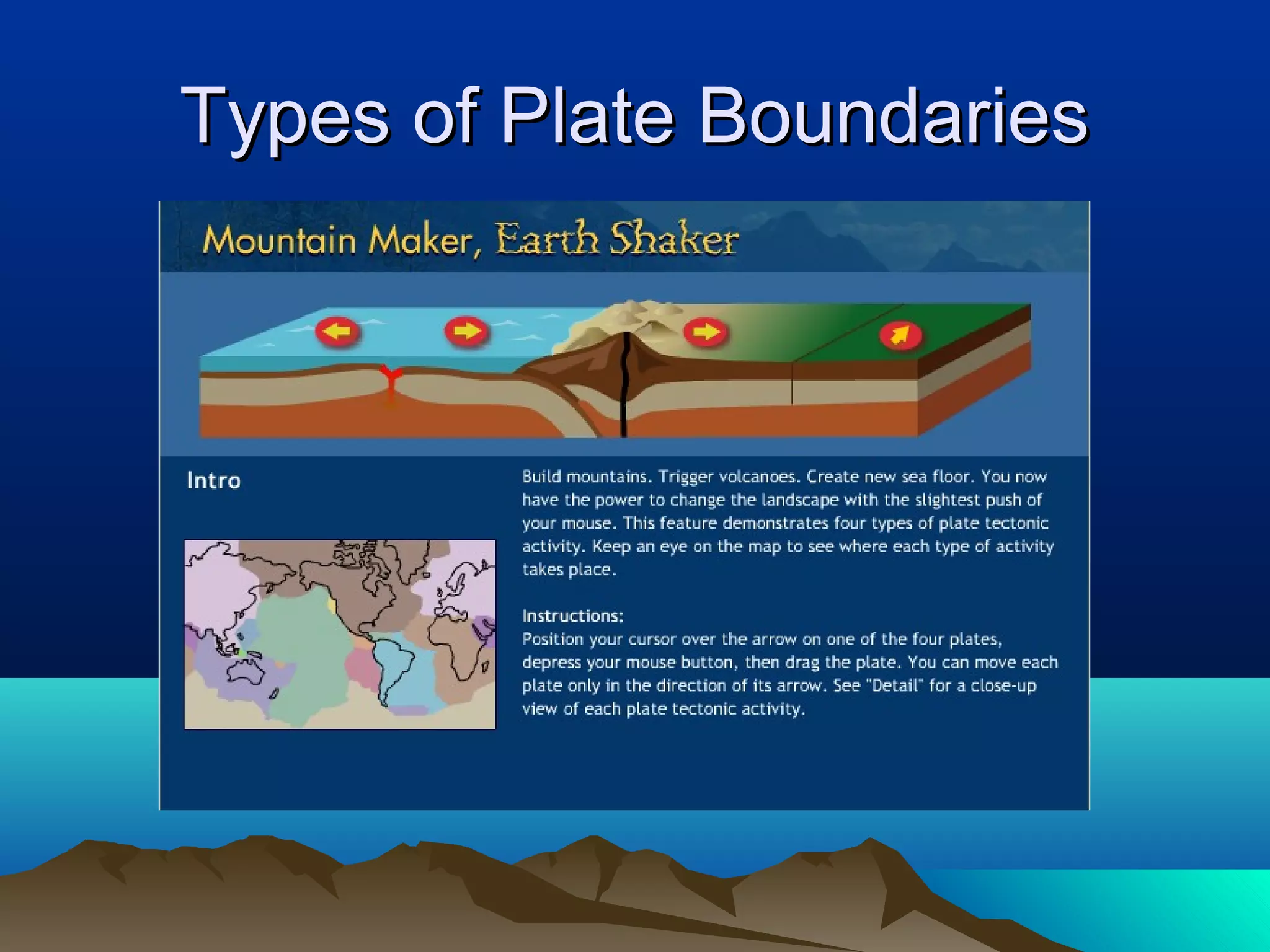 Types of Plate Boundaries

Mountain Maker, Earth Shaker

Intro

Build mountains. Trigger volcanoes. Create new sea floor. You now have the power to change the landscape with the slightest push of your mouse. This feature demonstrates four types of plate tectonic activity. Keep an eye on the map to see where each type of activity takes place.

Instructions:
Position your cursor over the arrow on one of the four plates, depress your mouse button, then drag the plate. You can move each plate only in the direction of its arrow. See "Detail" for a close-up view of each plate tectonic activity.